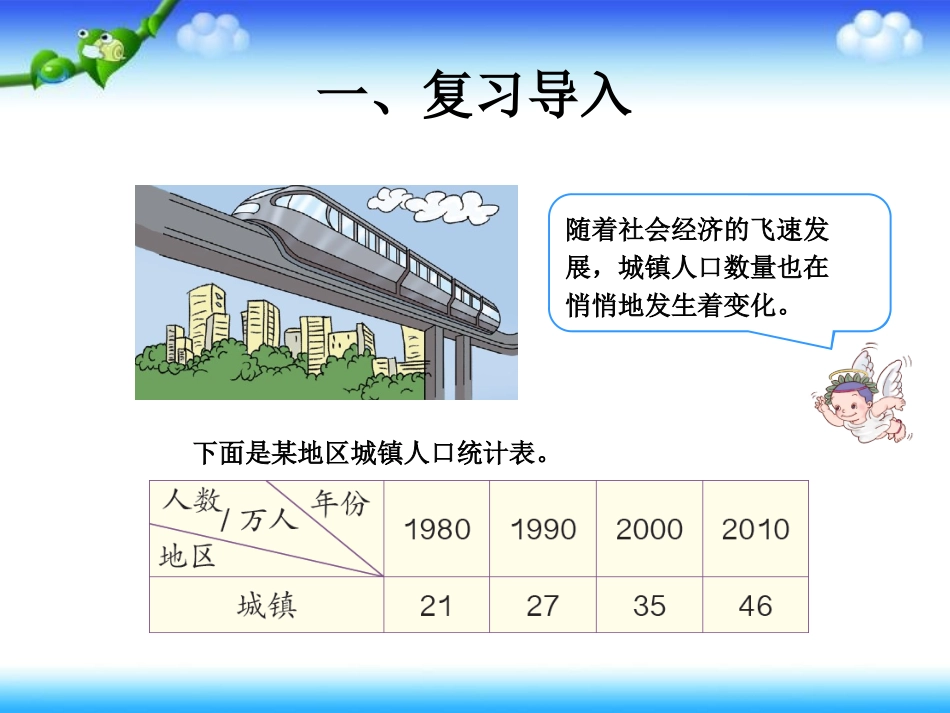 一、复习导入

随着社会经济的飞速发展，城镇人口数量也在悄悄地发生着变化。

下面是某地区城镇人口统计表。

| 人数/万人 年份 地区 | 1980 | 1990 | 2000 | 2010 |
|---|---|---|---|---|
| 城镇 | 21 | 27 | 35 | 46 |